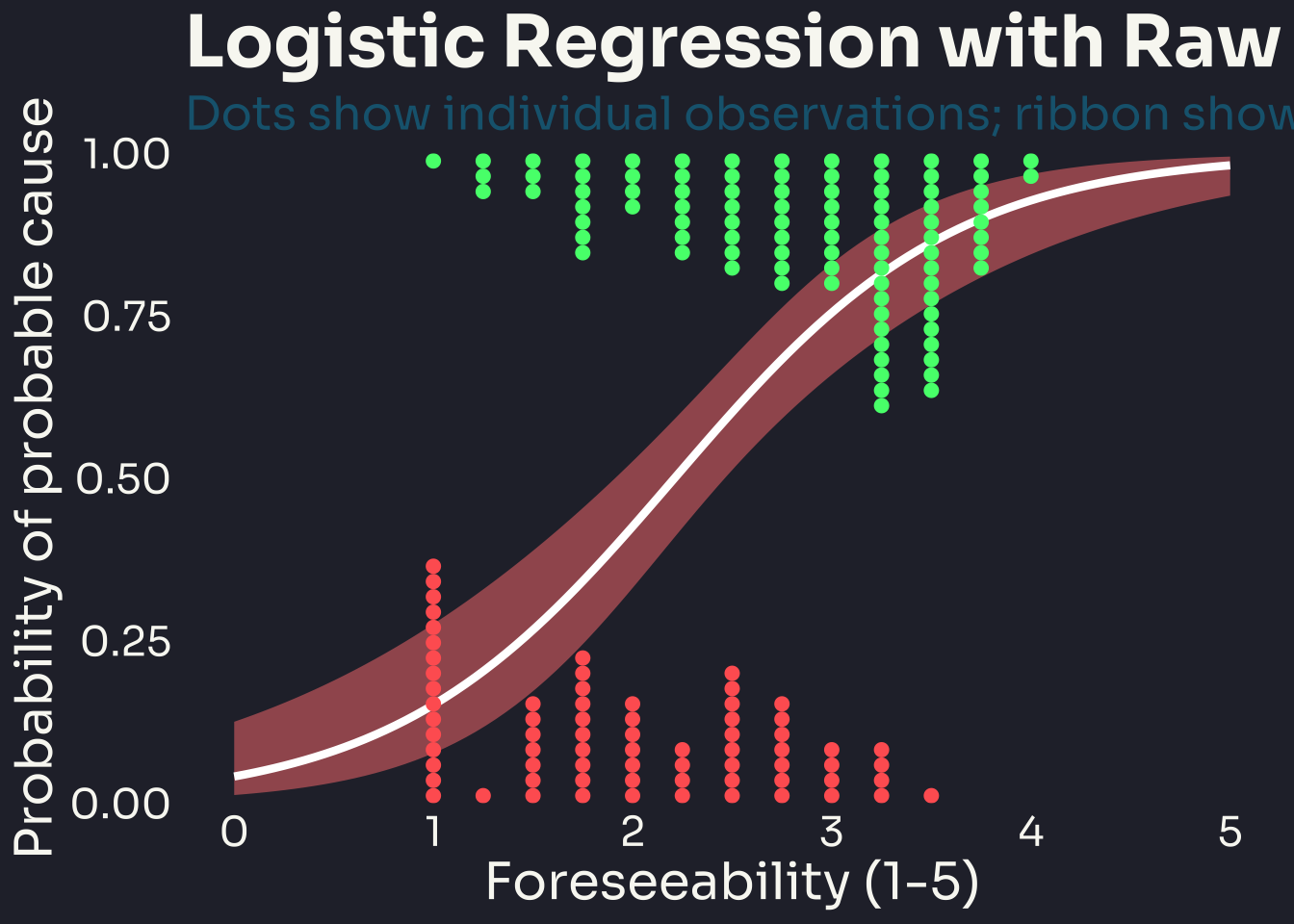 Logistic Regression with Raw

Dots show individual observations; ribbon show

Probability of probable cause

1.00
0.75
0.50
0.25
0.00

0
1
2
3
4
5

Foreseeability (1-5)